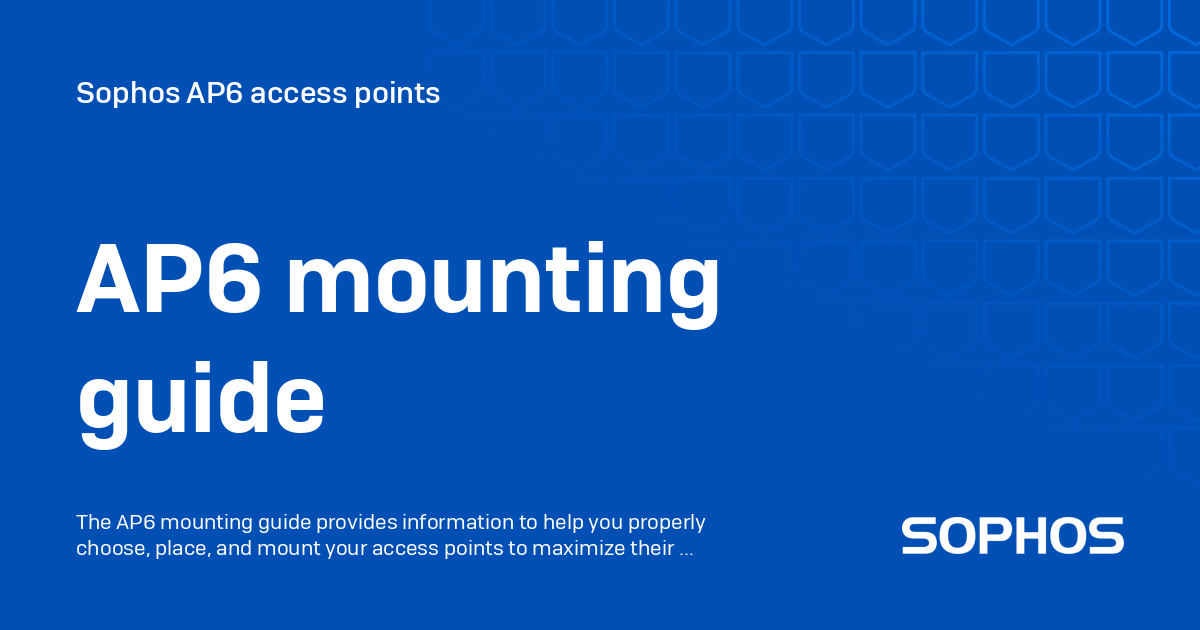 Sophos AP6 access points

AP6 mounting guide

The AP6 mounting guide provides information to help you properly choose, place, and mount your access points to maximize their ...

SOPHOS